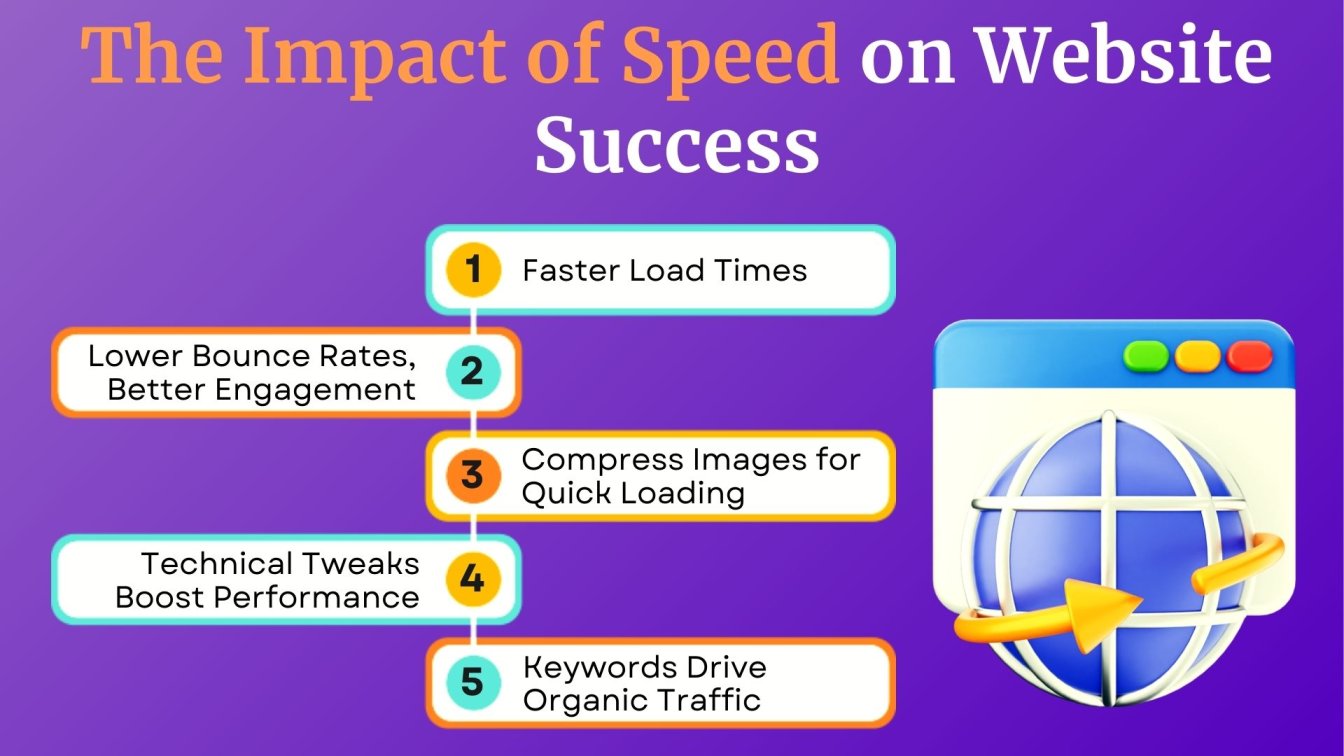 The Impact of Speed on Website Success

1 Faster Load Times

Lower Bounce Rates, Better Engagement 2

3 Compress Images for Quick Loading

Technical Tweaks Boost Performance 4

5 Keywords Drive Organic Traffic